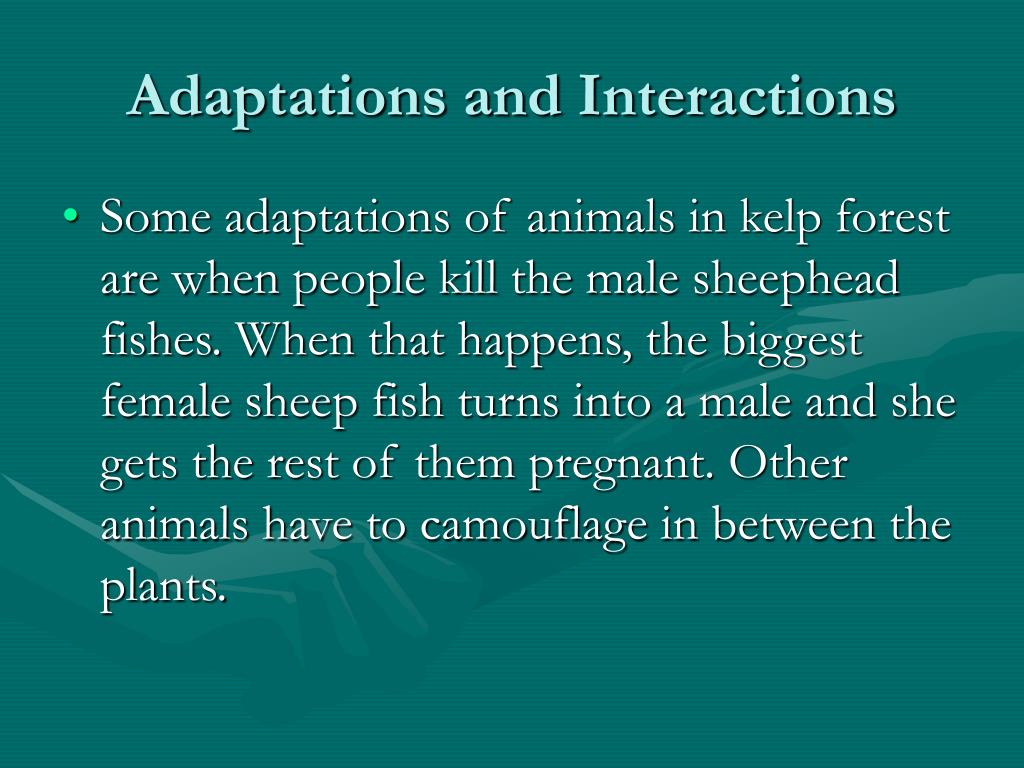 Adaptations and Interactions

• Some adaptations of animals in kelp forest are when people kill the male sheephead fishes. When that happens, the biggest female sheep fish turns into a male and she gets the rest of them pregnant. Other animals have to camouflage in between the plants.